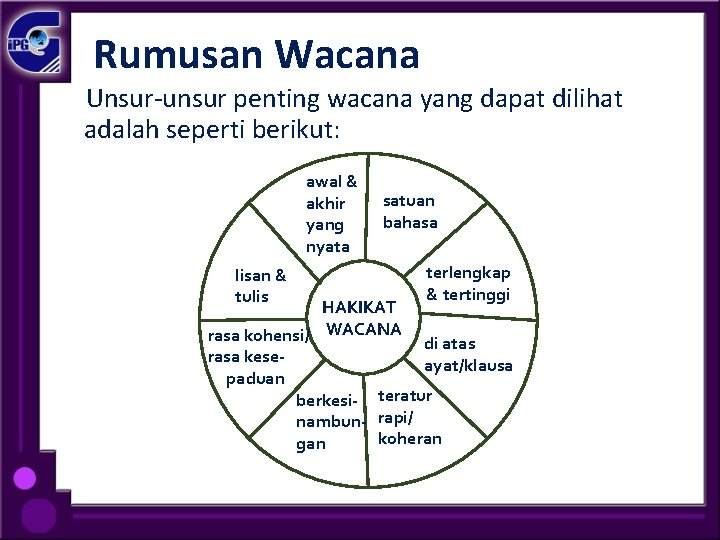 iPG

Rumusan Wacana

Unsur-unsur penting wacana yang dapat dilihat adalah seperti berikut:

HAKIKAT WACANA

awal & akhir yang nyata

satuan bahasa

terlengkap & tertinggi

di atas ayat/klausa

teratur rapi/ koheran

berkesinambungan

rasa kohensi/ rasa kesepaduan

lisan & tulis